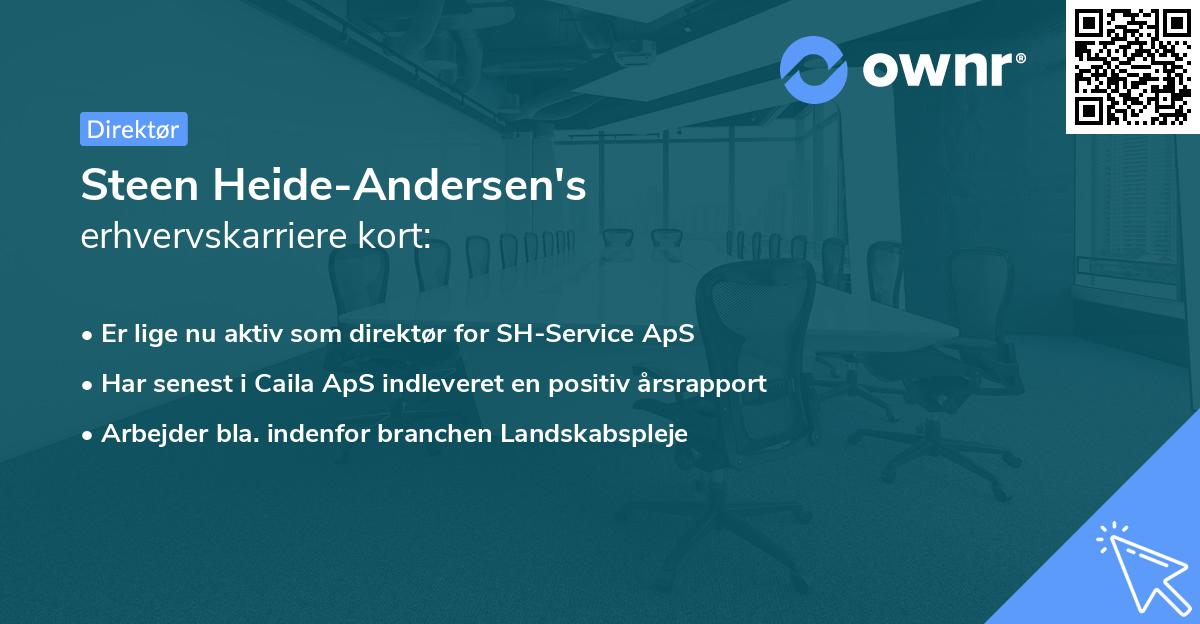 ownr®

Direktør

Steen Heide-Andersen's
erhvervskarriere kort:

• Er lige nu aktiv som direktør for SH-Service ApS
• Har senest i Caila ApS indleveret en positiv årsrapport
• Arbejder bla. indenfor branchen Landskabspleje